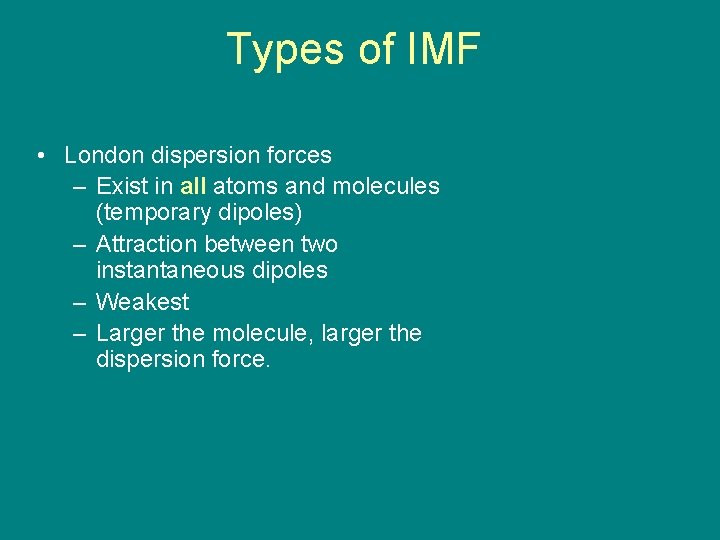 Types of IMF

• London dispersion forces
– Exist in all atoms and molecules (temporary dipoles)
– Attraction between two instantaneous dipoles
– Weakest
– Larger the molecule, larger the dispersion force.